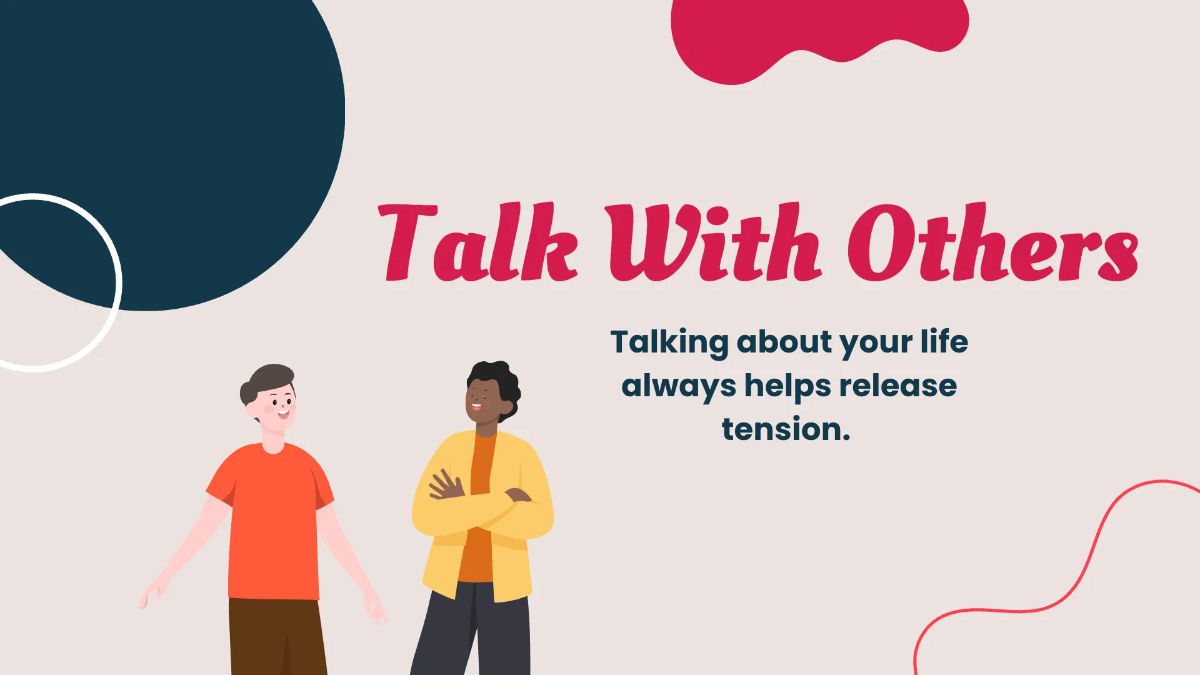 Talk With Others

Talking about your life always helps release tension.